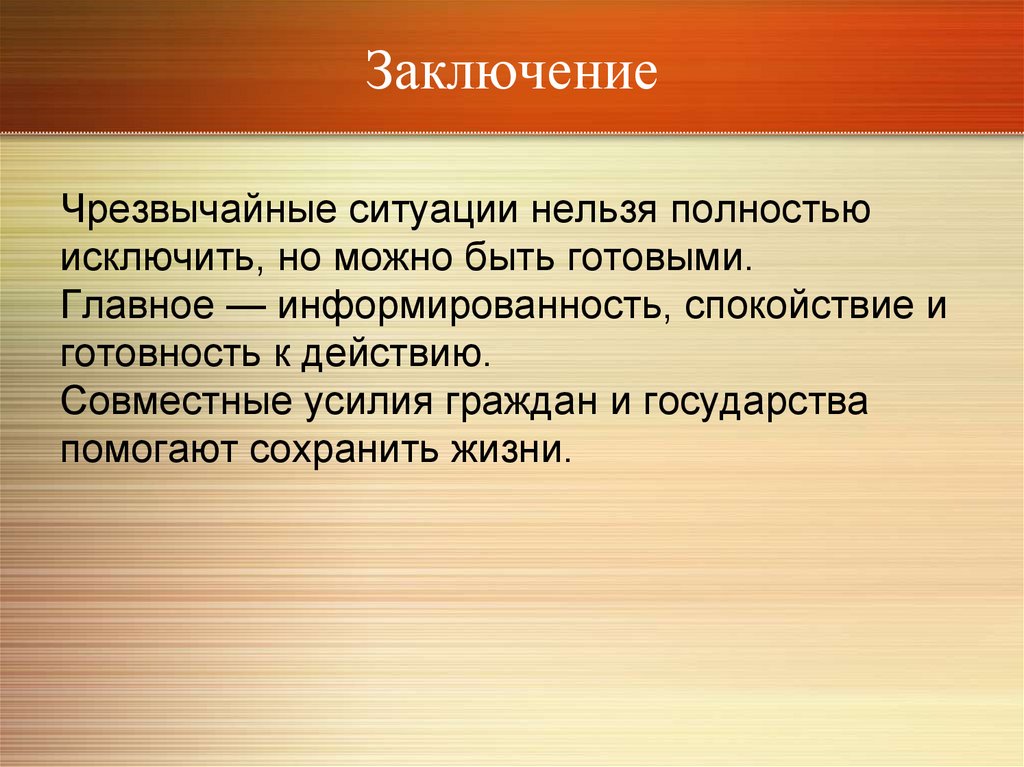 Заключение

Чрезвычайные ситуации нельзя полностью исключить, но можно быть готовыми.
Главное — информированность, спокойствие и готовность к действию.
Совместные усилия граждан и государства помогают сохранить жизни.